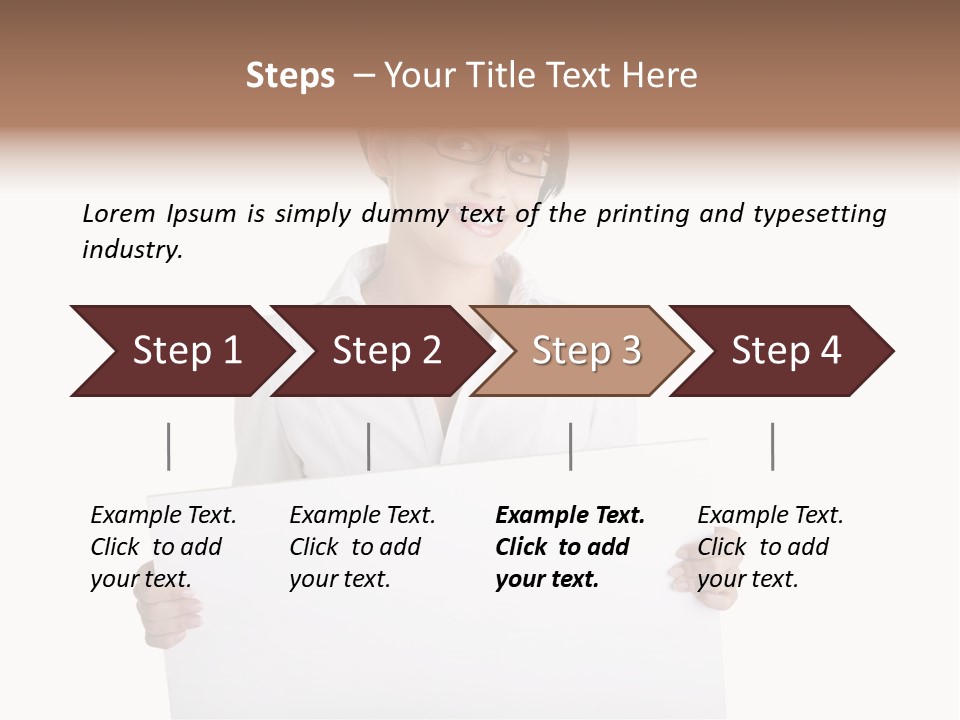 Steps – Your Title Text Here

Lorem Ipsum is simply dummy text of the printing and typesetting industry.

Step 1

Step 2

Step 3

Step 4

Example Text. Click to add your text.

Example Text. Click to add your text.

Example Text. Click to add your text.

Example Text. Click to add your text.